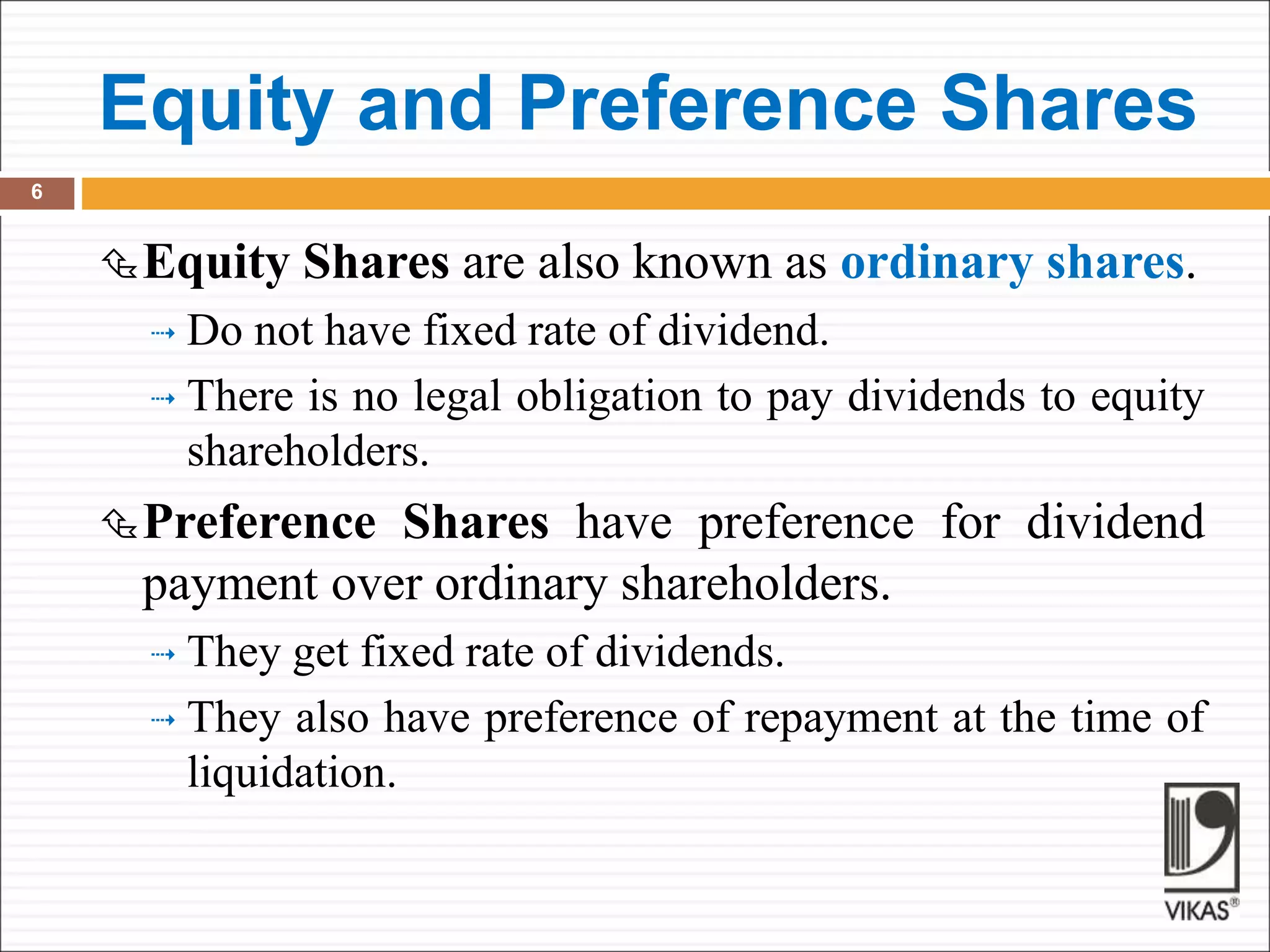 Equity and Preference Shares

6

Equity Shares are also known as ordinary shares.

Do not have fixed rate of dividend.

There is no legal obligation to pay dividends to equity shareholders.

Preference Shares have preference for dividend payment over ordinary shareholders.

They get fixed rate of dividends.

They also have preference of repayment at the time of liquidation.

VIKAS®